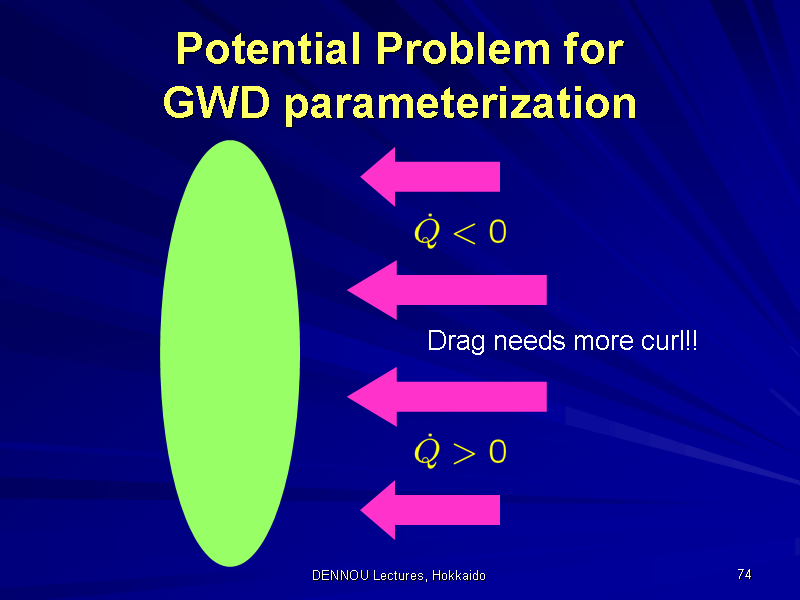 Potential Problem for GWD parameterization

$\dot{Q} < 0$

Drag needs more curl!!

$\dot{Q} > 0$

DENNOU Lectures, Hokkaido

74